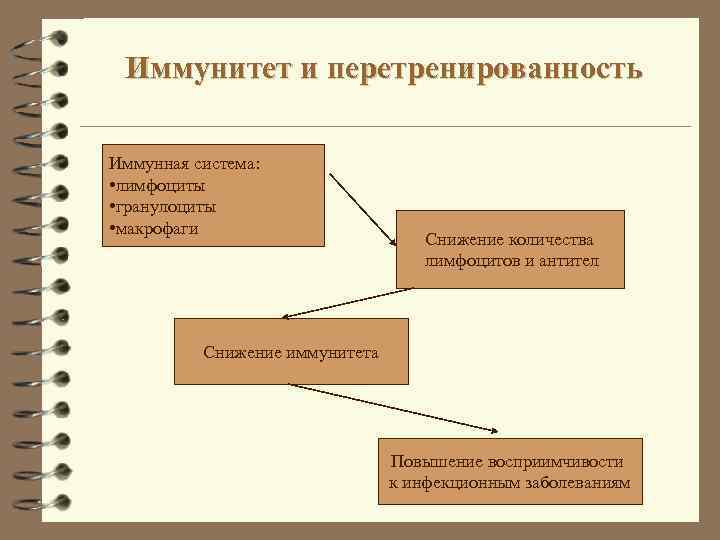 Иммунитет и перетренированность

Иммунная система:
•лимфоциты
•гранулоциты
•макрофаги

Снижение количества лимфоцитов и антител

Снижение иммунитета

Повышение восприимчивости к инфекционным заболеваниям